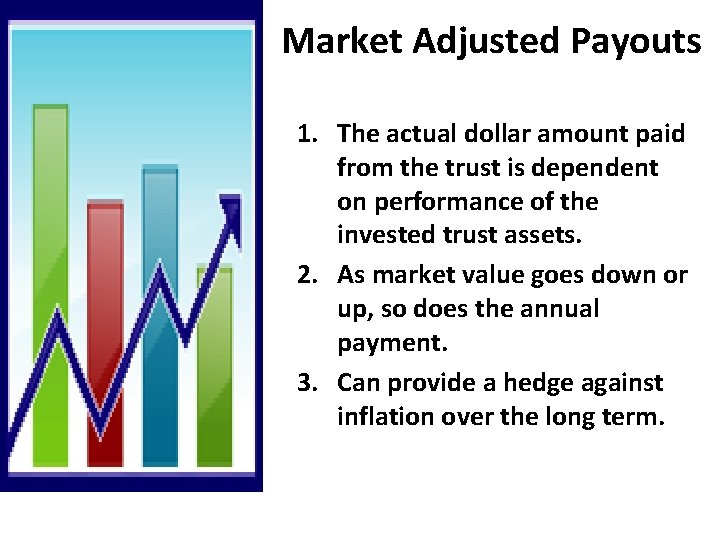 Market Adjusted Payouts

1. The actual dollar amount paid from the trust is dependent on performance of the invested trust assets.
2. As market value goes down or up, so does the annual payment.
3. Can provide a hedge against inflation over the long term.